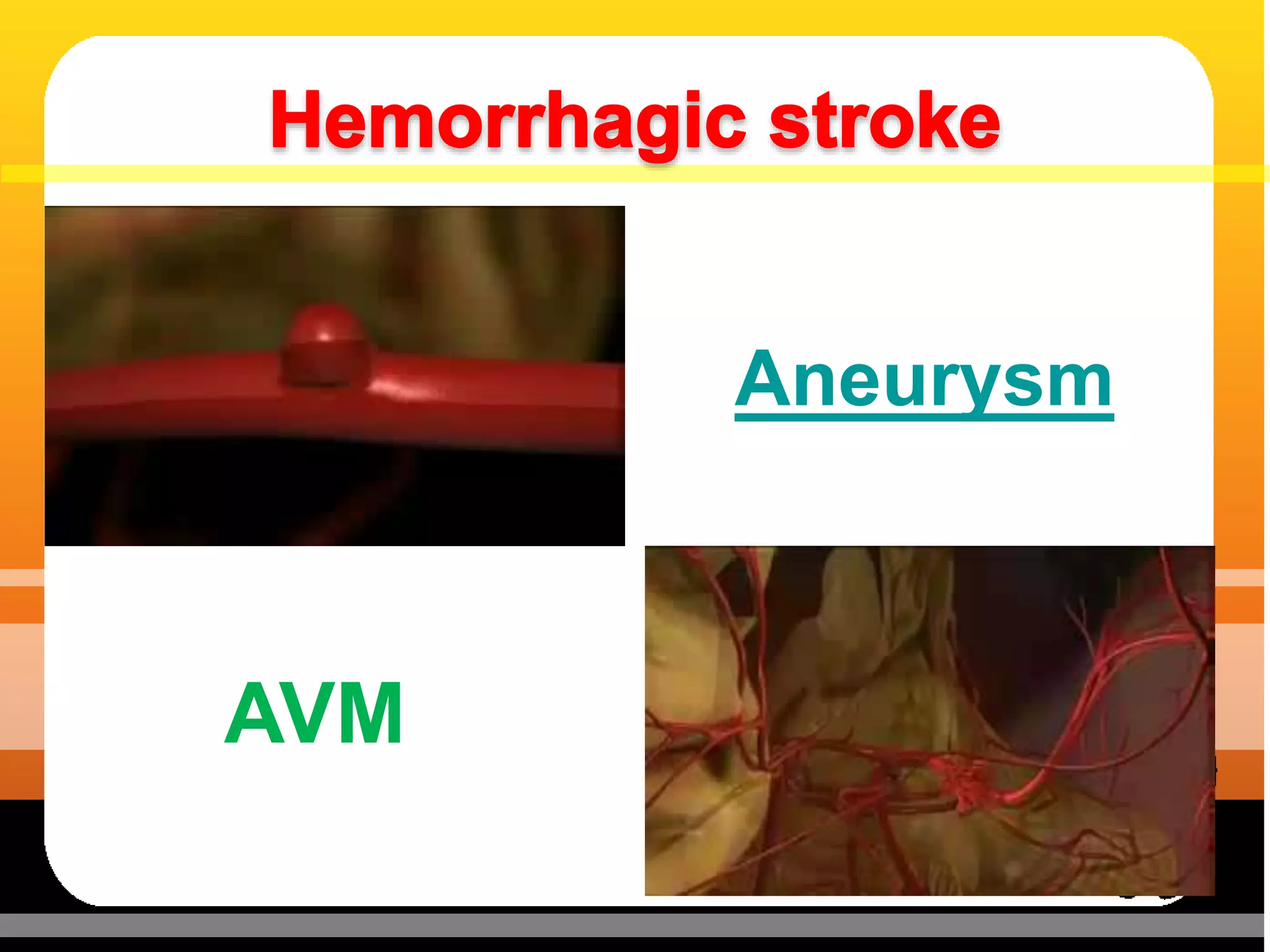 Hemorrhagic stroke

Aneurysm

AVM